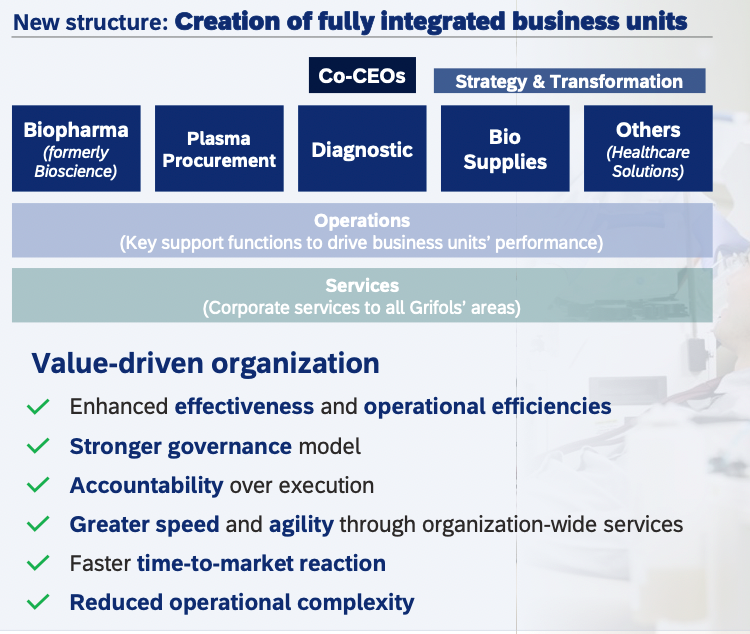 New structure: Creation of fully integrated business units

Co-CEOs

Strategy & Transformation

Biopharma
(formerly Bioscience)

Plasma Procurement

Diagnostic

Bio Supplies

Others
(Healthcare Solutions)

Operations
(Key support functions to drive business units' performance)

Services
(Corporate services to all Grifols' areas)

Value-driven organization

✓ Enhanced effectiveness and operational efficiencies
✓ Stronger governance model
✓ Accountability over execution
✓ Greater speed and agility through organization-wide services
✓ Faster time-to-market reaction
✓ Reduced operational complexity